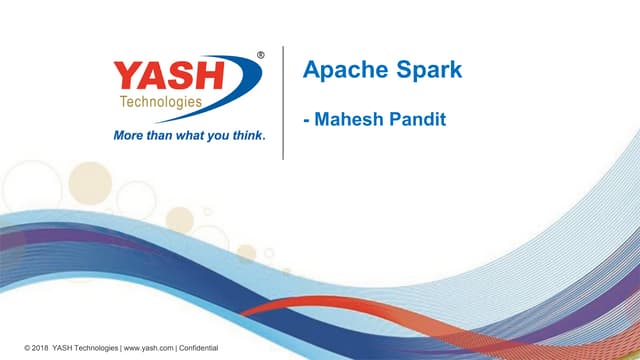 YASH®
Technologies
More than what you think.

Apache Spark

- Mahesh Pandit

© 2018 YASH Technologies | www.yash.com | Confidential